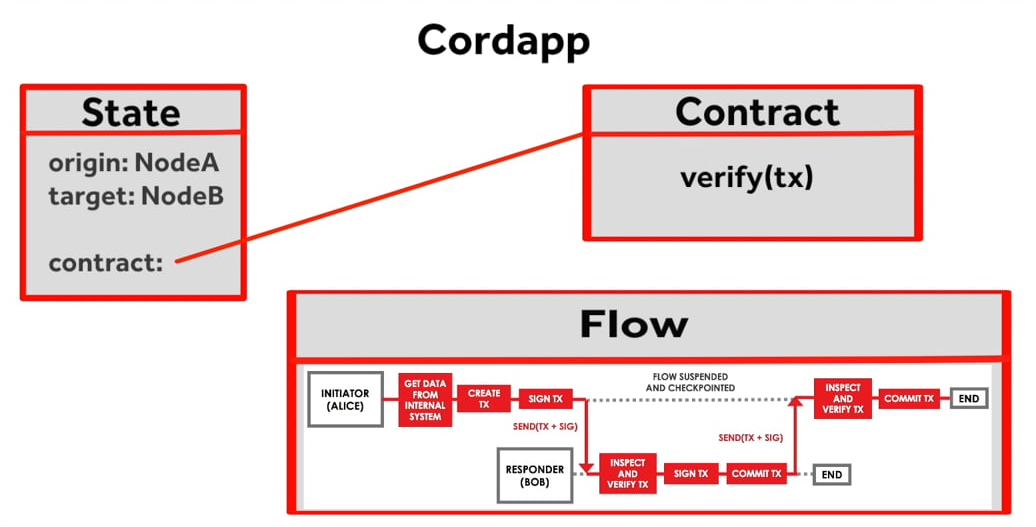 Cordapp

State

origin: NodeA
target: NodeB

contract:

Contract

verify(tx)

Flow

INITIATOR (ALICE)

GET DATA FROM INTERNAL SYSTEM

CREATE TX

SIGN TX

FLOW SUSPENDED AND CHECKPOINTED

INSPECT AND VERIFY TX

COMMIT TX

END

SEND(TX + SIG)

SEND(TX + SIG)

RESPONDER (BOB)

INSPECT AND VERIFY TX

SIGN TX

COMMIT TX

END